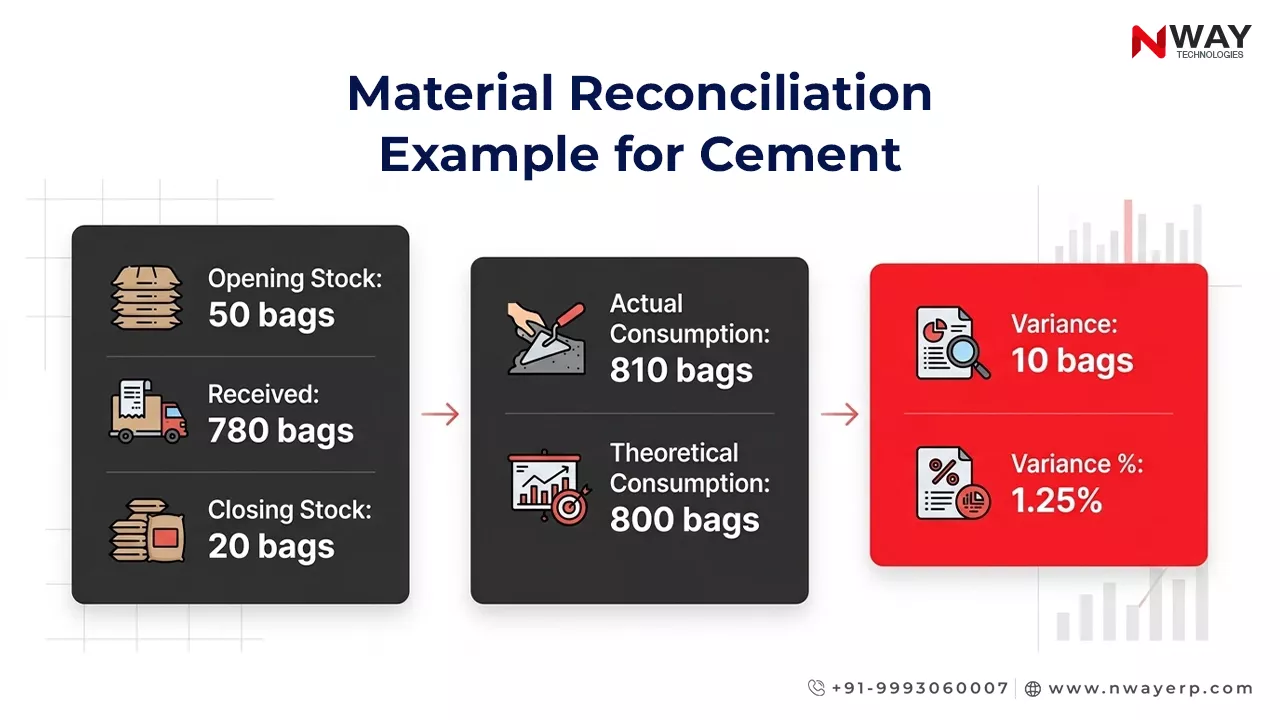 NWAY TECHNOLOGIES

Material Reconciliation Example for Cement

Opening Stock: 50 bags

Received: 780 bags

Closing Stock: 20 bags

Actual Consumption: 810 bags

Theoretical Consumption: 800 bags

Variance: 10 bags

Variance %: 1.25%

+91-9993060007 | www.nwayerp.com